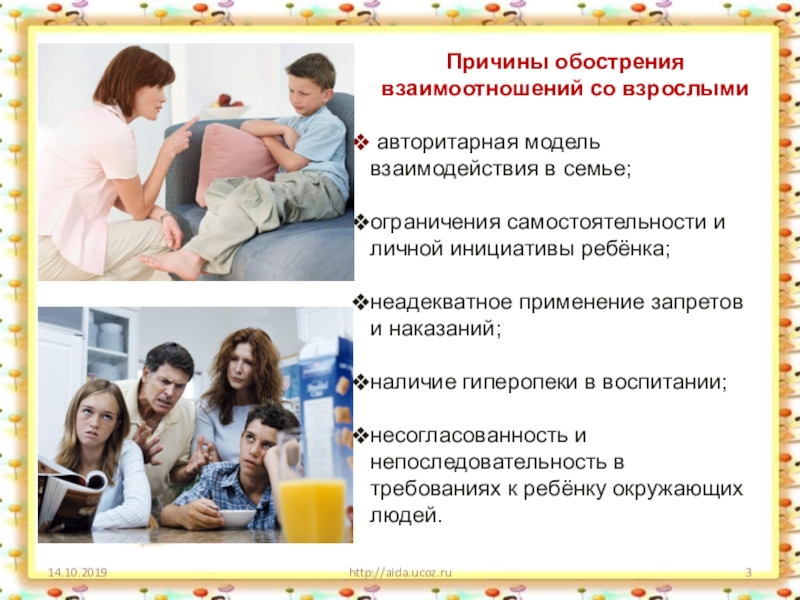 Причины обострения взаимоотношений со взрослыми

❖ авторитарная модель взаимодействия в семье;

❖ограничения самостоятельности и личной инициативы ребёнка;

❖неадекватное применение запретов и наказаний;

❖наличие гиперопеки в воспитании;

❖несогласованность и непоследовательность в требованиях к ребёнку окружающих людей.

14.10.2019

http://aida.ucoz.ru

3